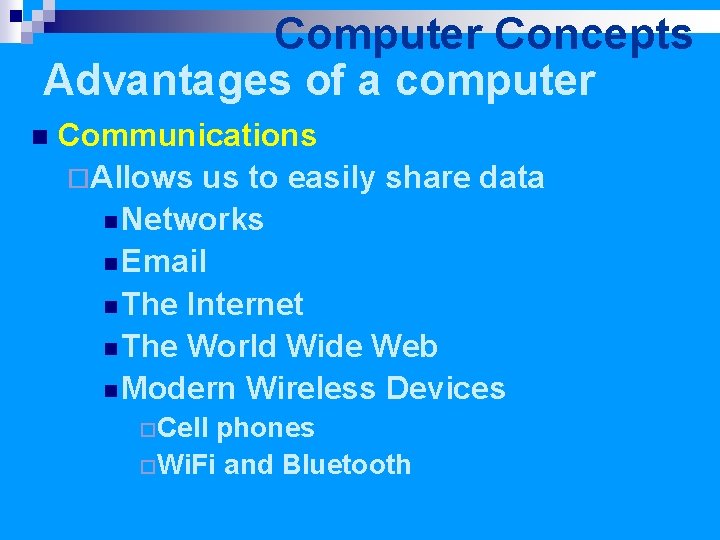 Computer Concepts
Advantages of a computer

Communications
Allows us to easily share data
Networks
Email
The Internet
The World Wide Web
Modern Wireless Devices
Cell phones
WiFi and Bluetooth